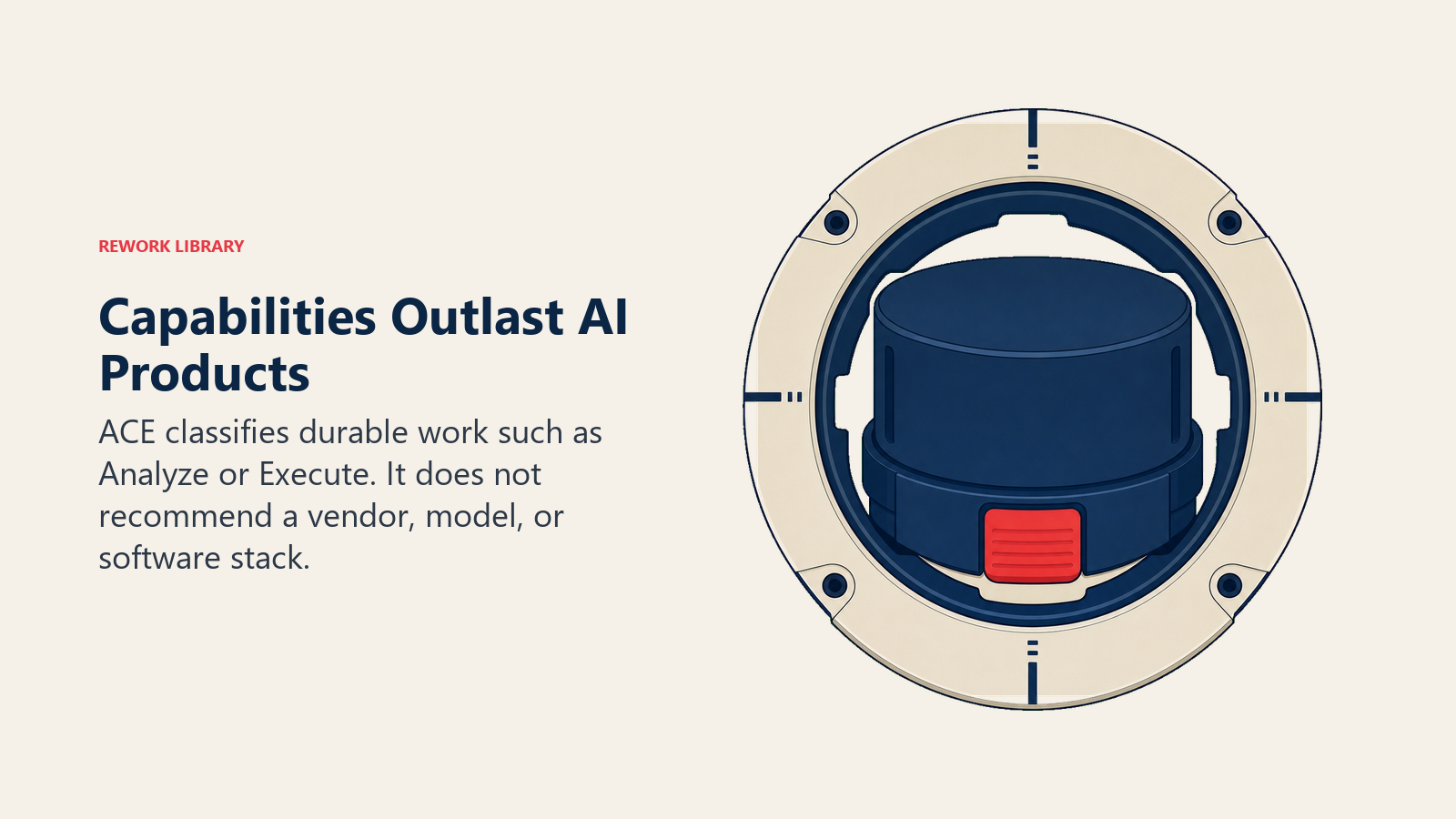 REWORK LIBRARY

Capabilities Outlast AI Products

ACE classifies durable work such as Analyze or Execute. It does not recommend a vendor, model, or software stack.